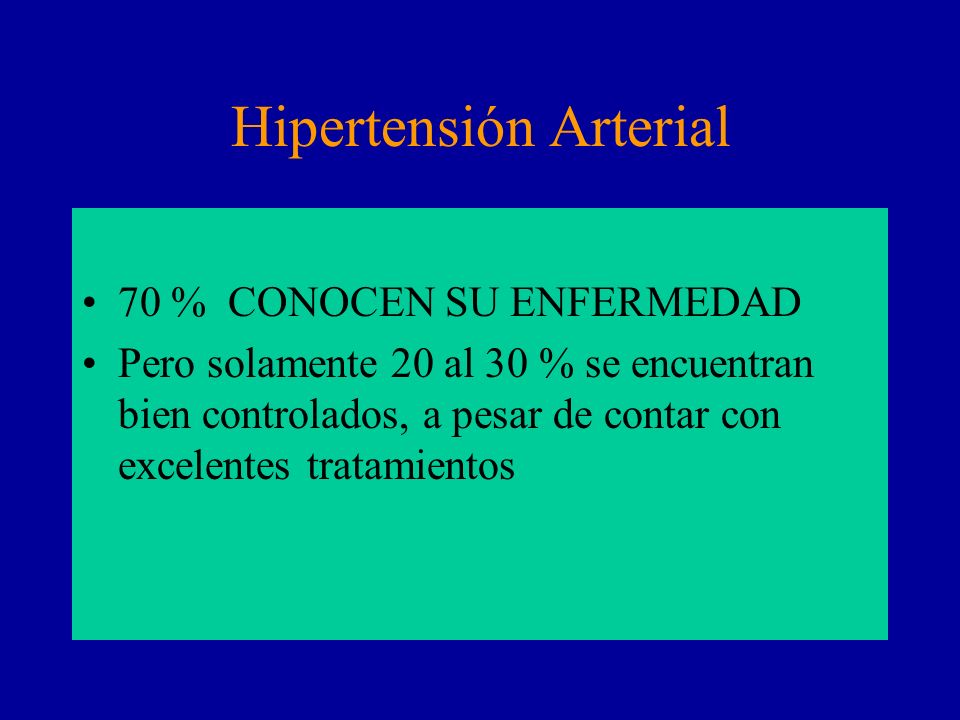 Hipertensión Arterial

• 70 % CONOCEN SU ENFERMEDAD

• Pero solamente 20 al 30 % se encuentran bien controlados, a pesar de contar con excelentes tratamientos